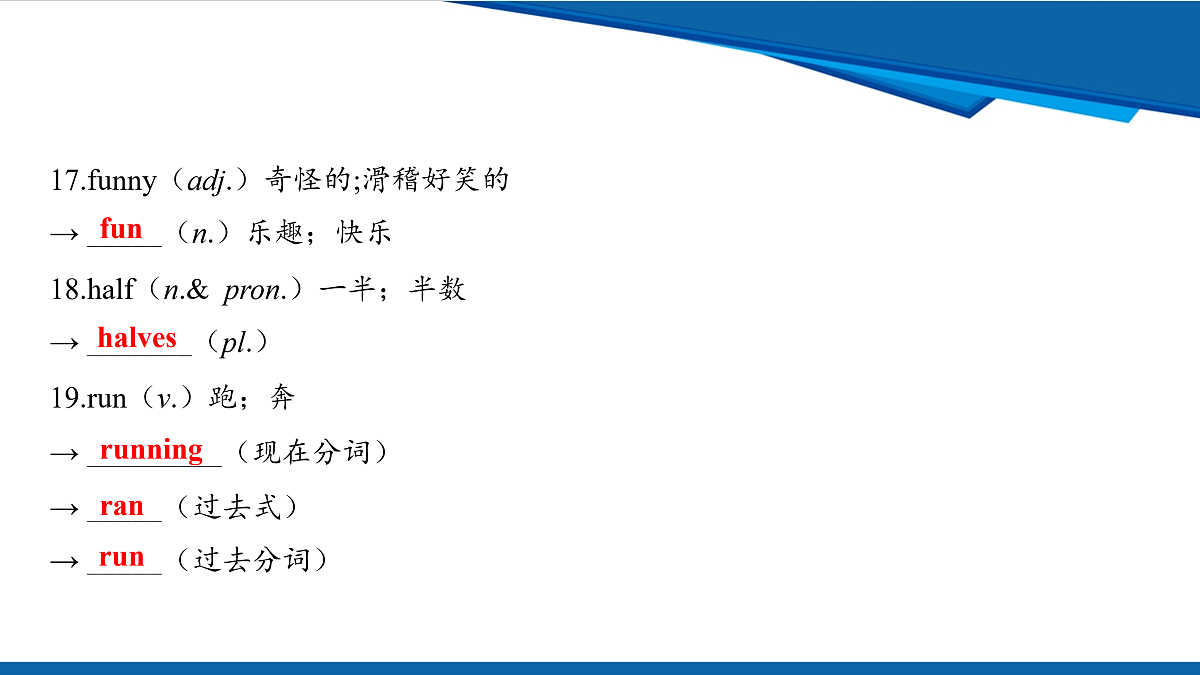 17.funny（adj.）奇怪的;滑稽好笑的

→ fun （n.）乐趣；快乐

18.half（n.& pron.）一半；半数

→ halves （pl.）

19.run（v.）跑；奔

→ running （现在分词）

→ ran （过去式）

→ run （过去分词）